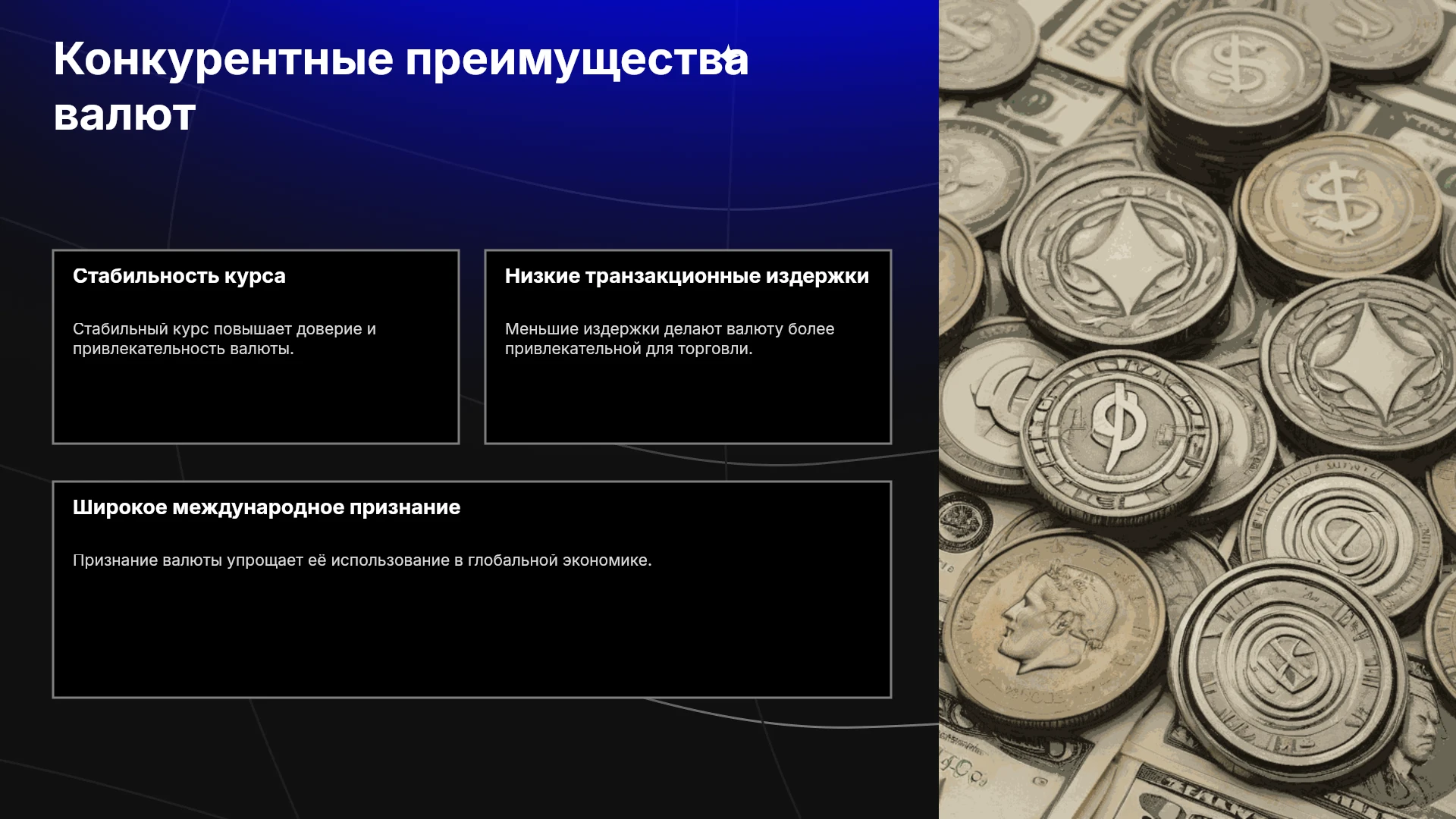 Конкурентные преимущества валют

Стабильность курса

Стабильный курс повышает доверие и привлекательность валюты.

Низкие транзакционные издержки

Меньшие издержки делают валюту более привлекательной для торговли.

Широкое международное признание

Признание валюты упрощает её использование в глобальной экономике.